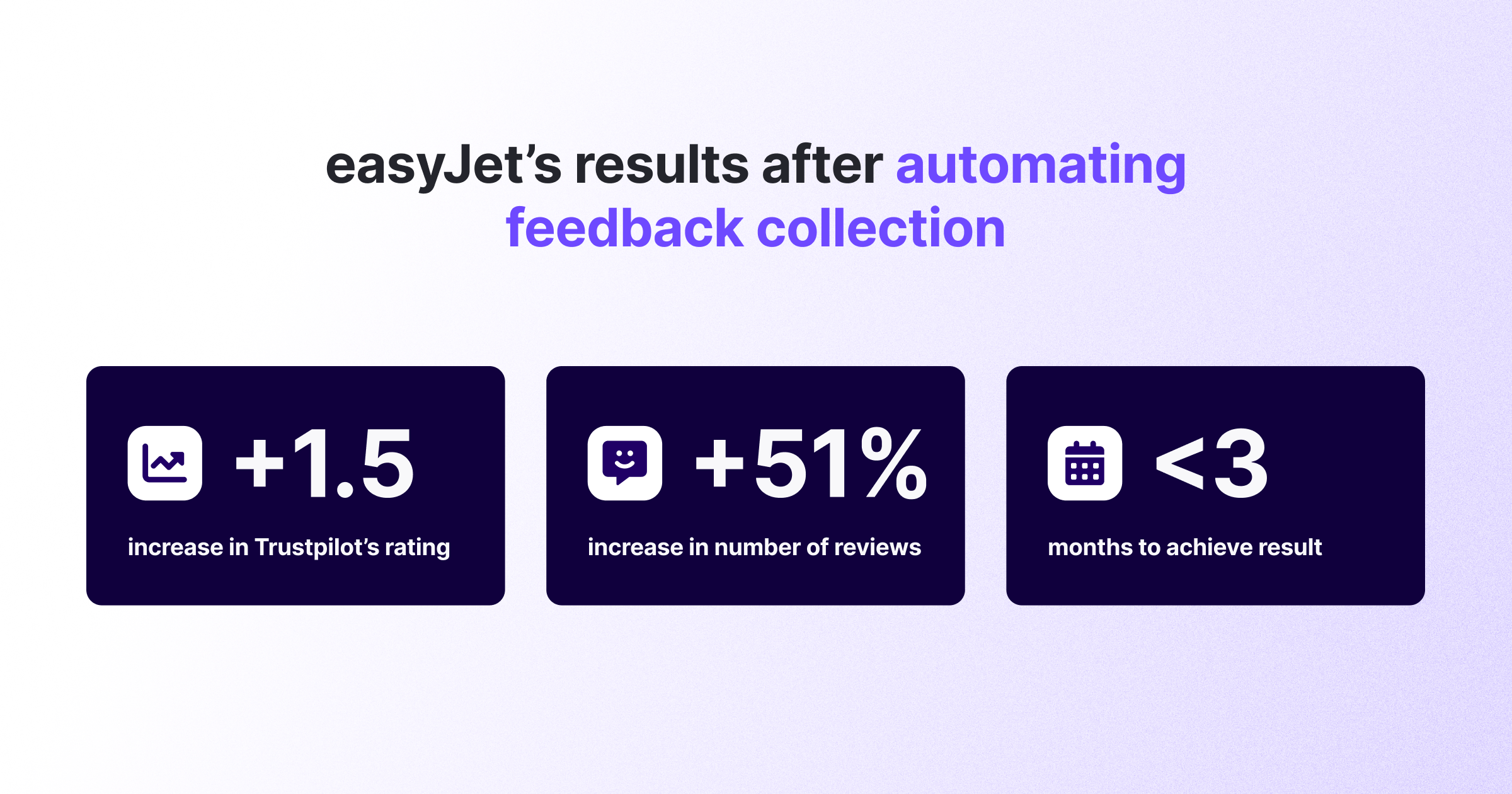 easyJet’s results after automating feedback collection

+1.5

increase in Trustpilot’s rating

+51%

increase in number of reviews

<3

months to achieve result